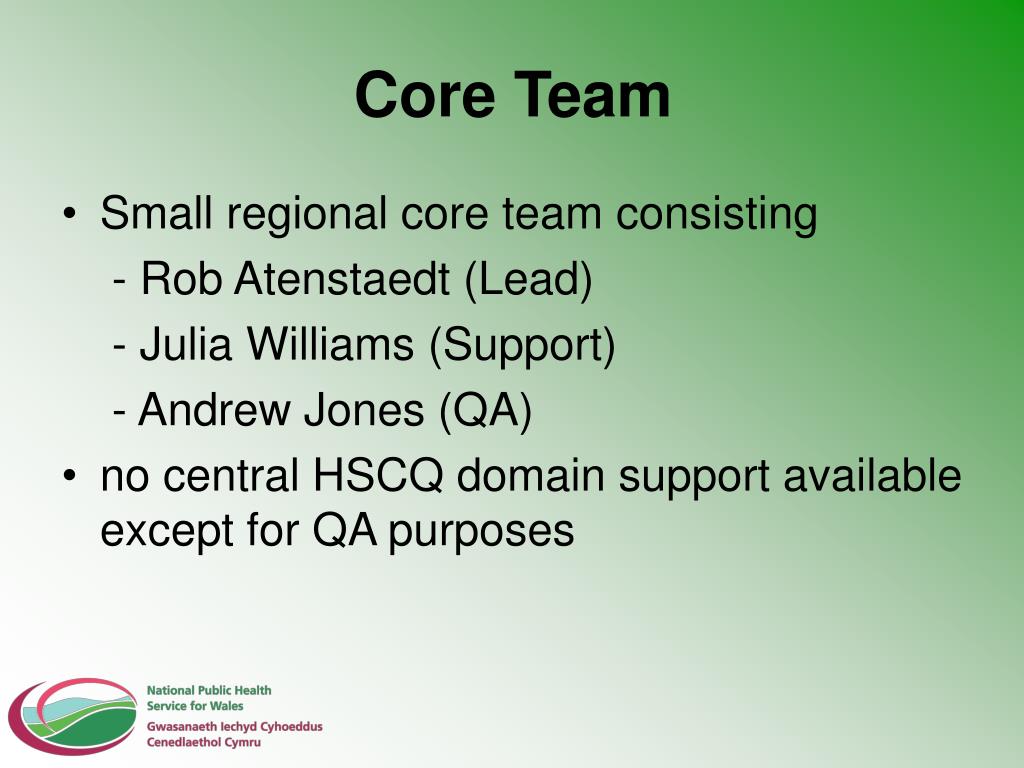 Core Team

• Small regional core team consisting
- Rob Atenstaedt (Lead)
- Julia Williams (Support)
- Andrew Jones (QA)
• no central HSCQ domain support available except for QA purposes

National Public Health Service for Wales
Gwasanaeth Iechyd Cyhoeddus Cenedlaethol Cymru